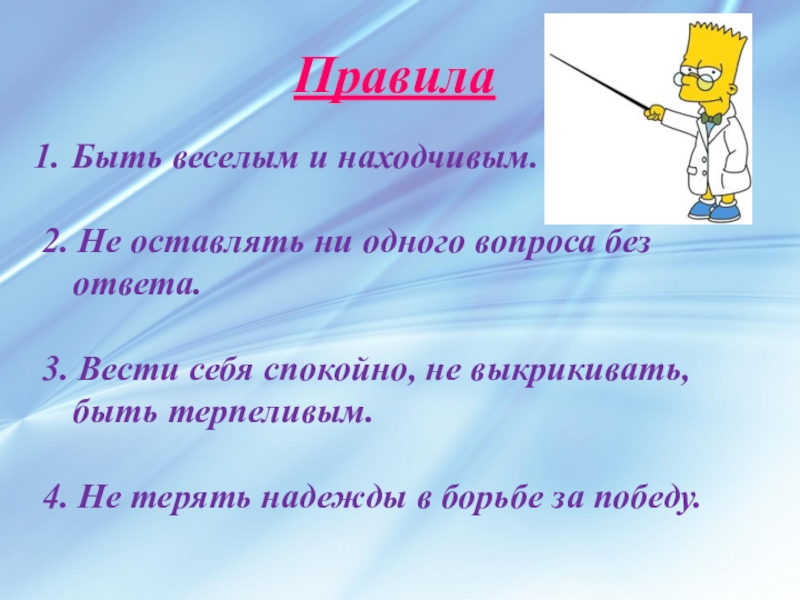 Правила

1. Быть веселым и находчивым.

2. Не оставлять ни одного вопроса без ответа.

3. Вести себя спокойно, не выкрикивать, быть терпеливым.

4. Не терять надежды в борьбе за победу.